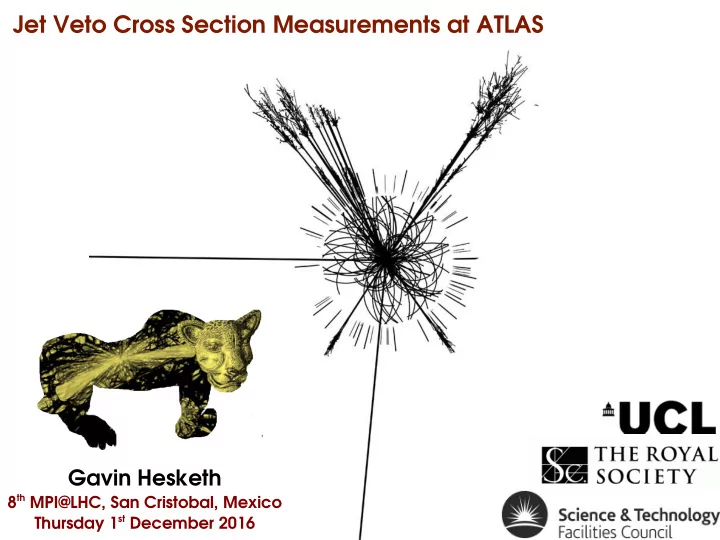 Jet Veto Cross Section Measurements at ATLAS

Gavin Hesketh
8$^{th}$ MPI@LHC, San Cristobal, Mexico
Thursday 1$^{st}$ December 2016

UCL
THE ROYAL SOCIETY
Science & Technology Facilities Council